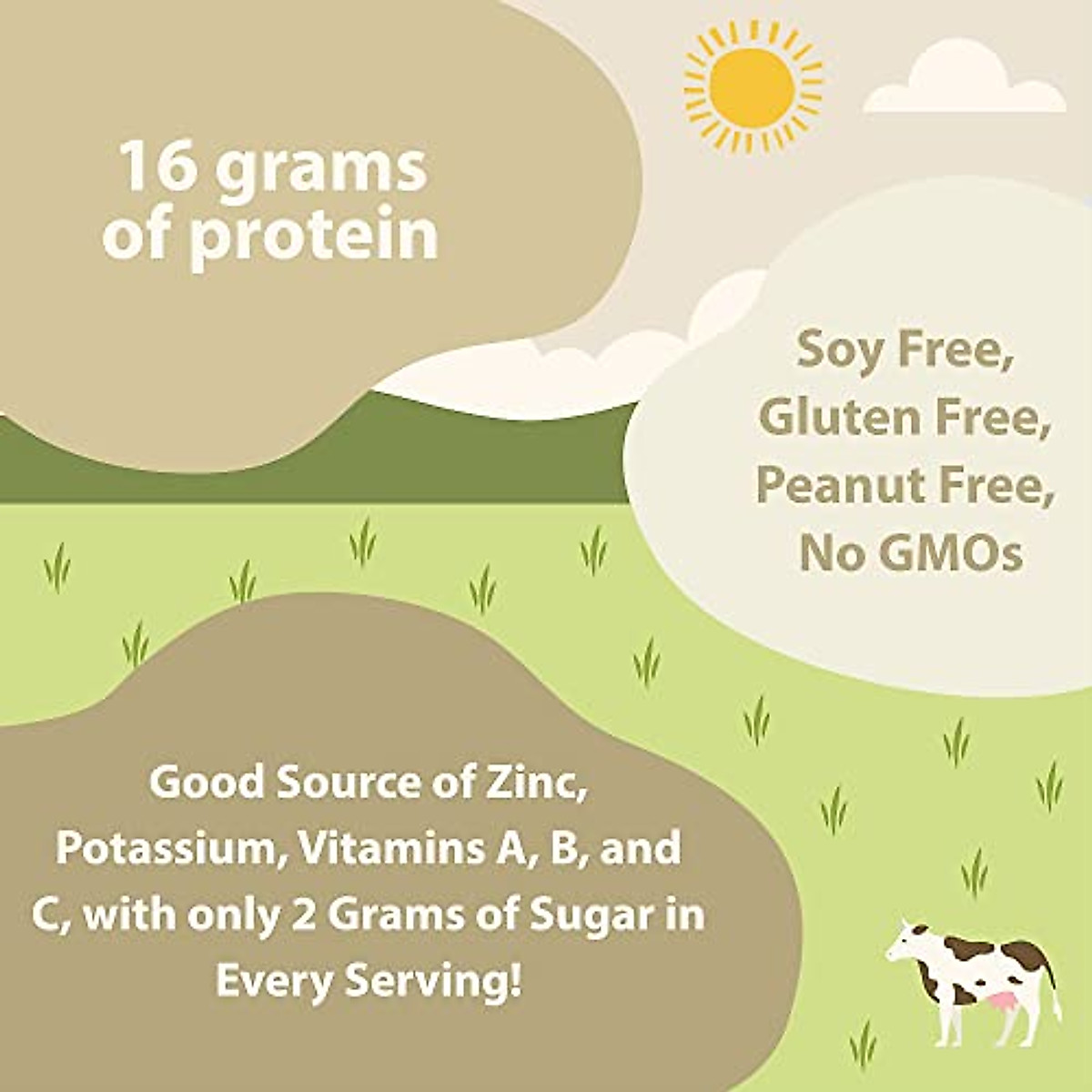 16 grams of protein

Soy Free, Gluten Free, Peanut Free, No GMOs

Good Source of Zinc, Potassium, Vitamins A, B, and C, with only 2 Grams of Sugar in Every Serving!